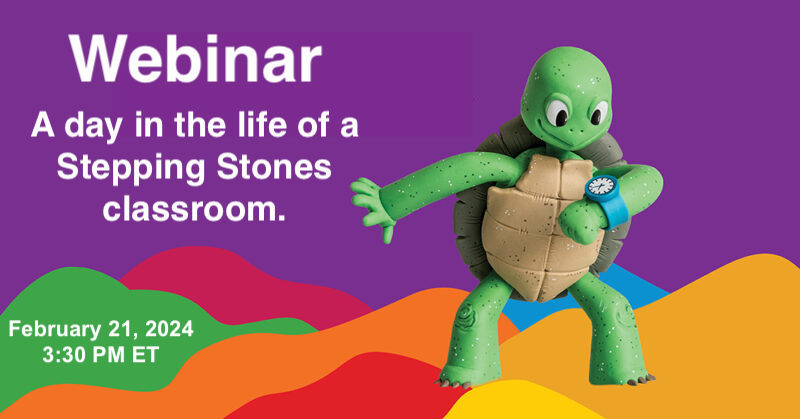 Webinar

A day in the life of a Stepping Stones classroom.

February 21, 2024
3:30 PM ET